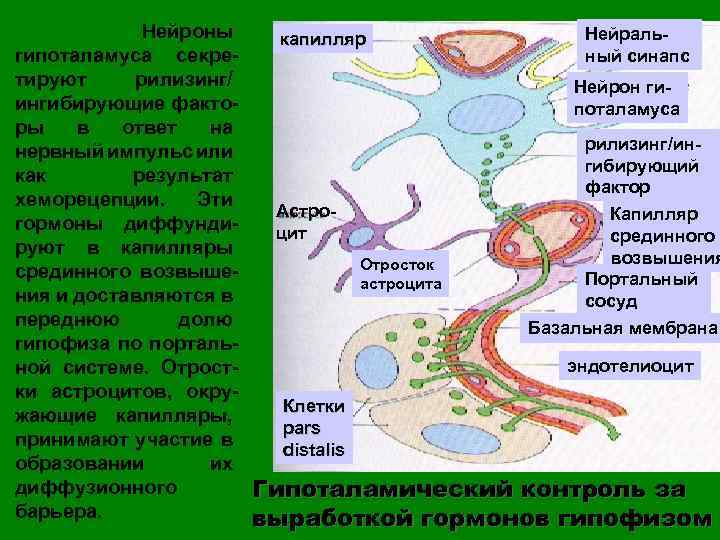 Нейроны гипоталамуса секретируют рилизинг/ ингибирующие факторы в ответ на нервный импульс или как результат хеморецепции. Эти гормоны диффундируют в капилляры срединного возвышения и доставляются в переднюю долю гипофиза по портальной системе. Отростки астроцитов, окружающие капилляры, принимают участие в образовании их диффузионного барьера.

капилляр

Нейральный синапс

Нейрон гипоталамуса

рилизинг/ингибирующий фактор

Астроцит

Капилляр срединного возвышения

Отросток астроцита

Портальный сосуд

Базальная мембрана

эндотелиоцит

Клетки pars distalis

Гипоталамический контроль за выработкой гормонов гипофизом